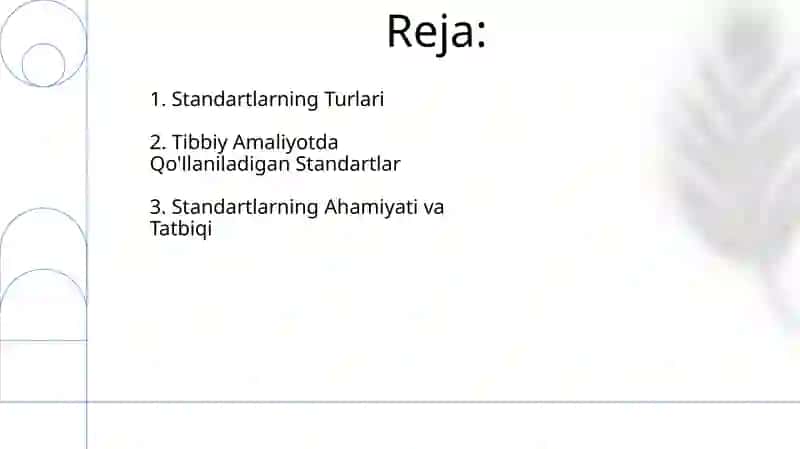 Reja:

1. Standartlarning Turlari

2. Tibbiy Amaliyotda Qo'llaniladigan Standartlar

3. Standartlarning Ahamiyati va Tatbiqi